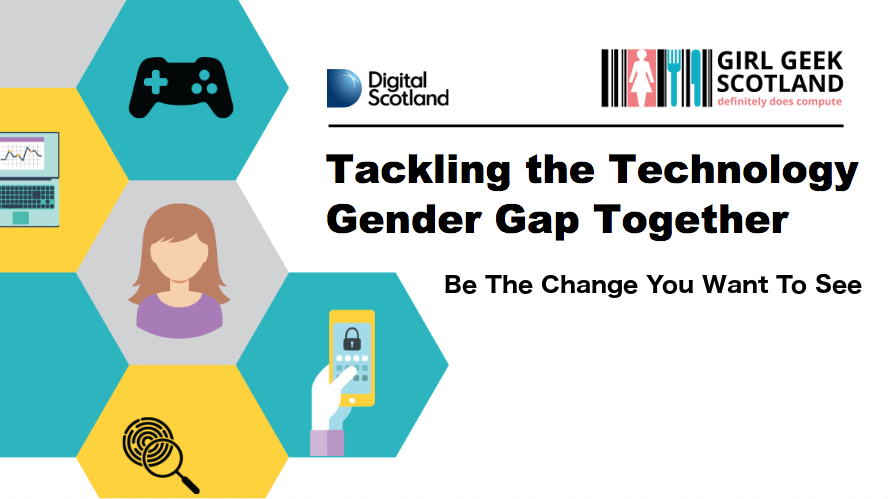 Digital Scotland

GIRL GEEK SCOTLAND
definitely does compute

Tackling the Technology Gender Gap Together

Be The Change You Want To See